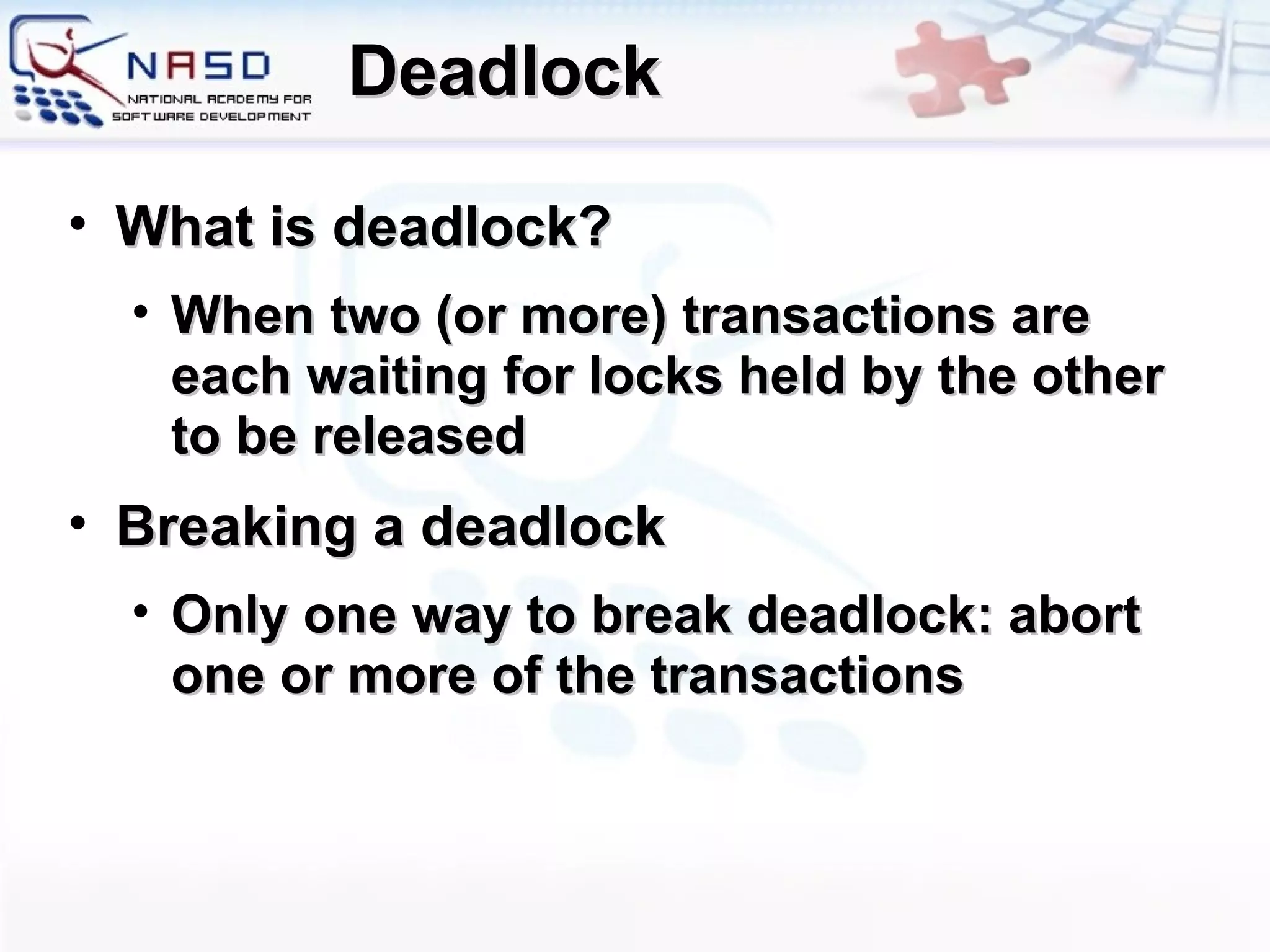 NASD
NATIONAL ACADEMY FOR SOFTWARE DEVELOPMENT

Deadlock

• What is deadlock?
  • When two (or more) transactions are each waiting for locks held by the other to be released
• Breaking a deadlock
  • Only one way to break deadlock: abort one or more of the transactions